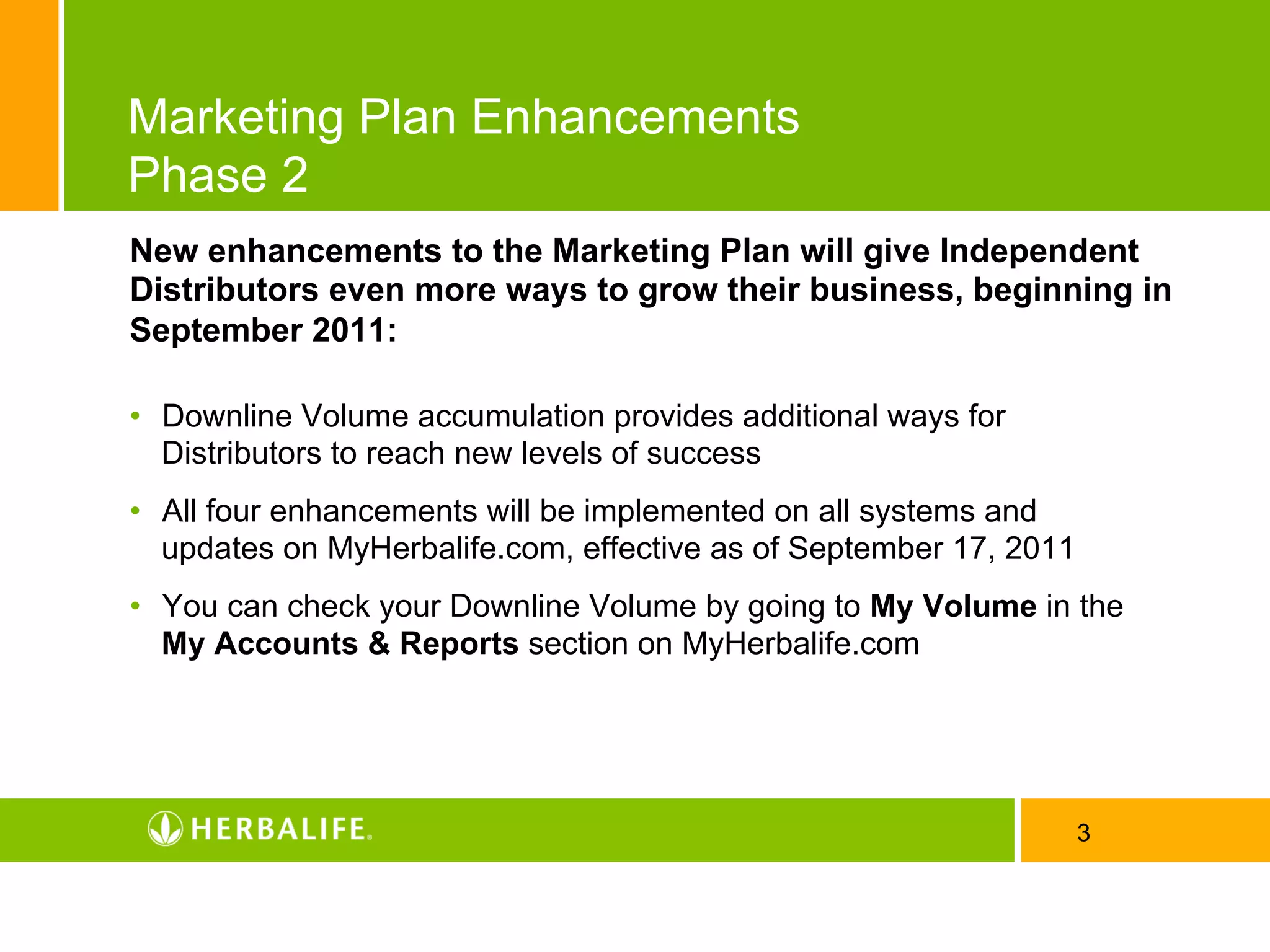 Marketing Plan Enhancements
Phase 2

New enhancements to the Marketing Plan will give Independent Distributors even more ways to grow their business, beginning in September 2011:

• Downline Volume accumulation provides additional ways for Distributors to reach new levels of success

• All four enhancements will be implemented on all systems and updates on MyHerbalife.com, effective as of September 17, 2011

• You can check your Downline Volume by going to My Volume in the My Accounts & Reports section on MyHerbalife.com

HERBALIFE.

3